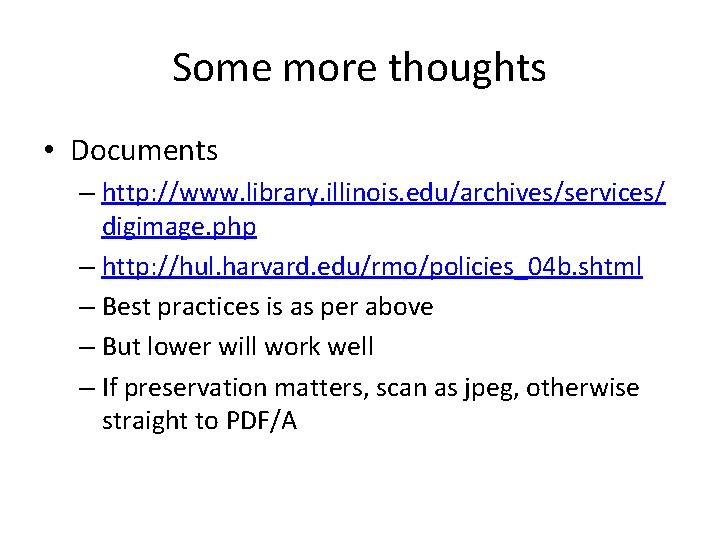 Some more thoughts

• Documents
– http://www.library.illinois.edu/archives/services/digimage.php
– http://hul.harvard.edu/rmo/policies_04b.shtml
– Best practices is as per above
– But lower will work well
– If preservation matters, scan as jpeg, otherwise straight to PDF/A